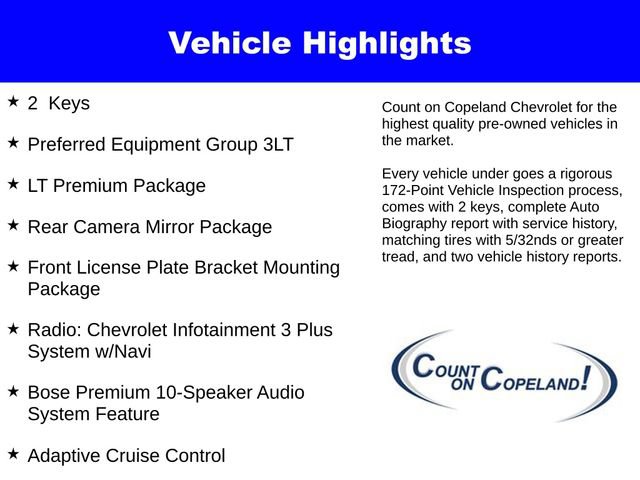 Vehicle Highlights

★ 2 Keys

★ Preferred Equipment Group 3LT

★ LT Premium Package

★ Rear Camera Mirror Package

★ Front License Plate Bracket Mounting Package

★ Radio: Chevrolet Infotainment 3 Plus System w/Navi

★ Bose Premium 10-Speaker Audio System Feature

★ Adaptive Cruise Control

Count on Copeland Chevrolet for the highest quality pre-owned vehicles in the market.

Every vehicle under goes a rigorous 172-Point Vehicle Inspection process, comes with 2 keys, complete Auto Biography report with service history, matching tires with 5/32nds or greater tread, and two vehicle history reports.

COUNT ON COPELAND!